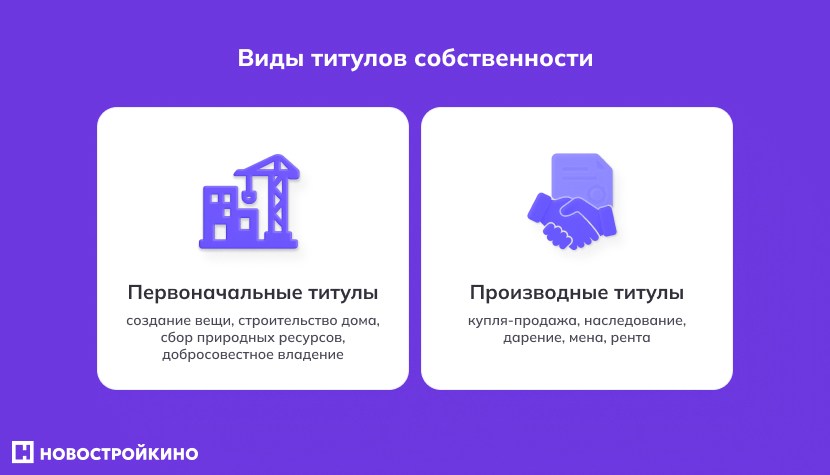 Виды титулов собственности

Первоначальные титулы

создание вещи, строительство дома, сбор природных ресурсов, добросовестное владение

Производные титулы

купля-продажа, наследование, дарение, мена, рента

НОВОСТРОЙКИНО